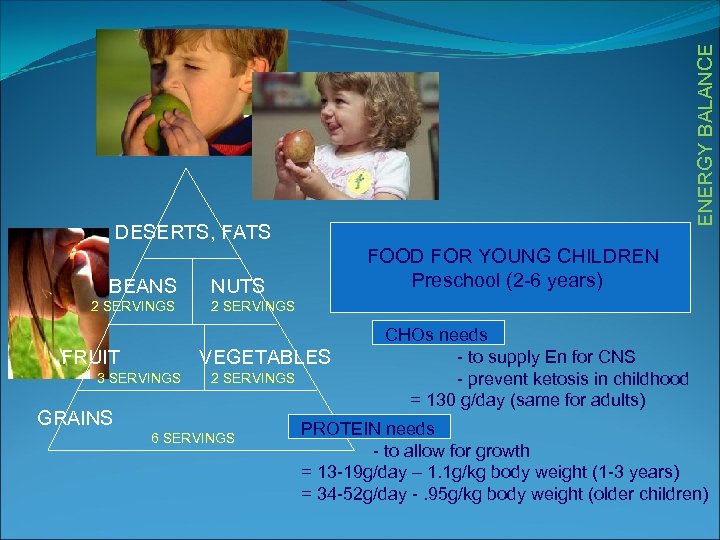 ENERGY BALANCE

DESERTS, FATS

BEANS
2 SERVINGS

NUTS
2 SERVINGS

FRUIT
3 SERVINGS

VEGETABLES
2 SERVINGS

GRAINS
6 SERVINGS

FOOD FOR YOUNG CHILDREN
Preschool (2-6 years)

CHOs needs
- to supply En for CNS
- prevent ketosis in childhood
= 130 g/day (same for adults)

PROTEIN needs
- to allow for growth
= 13-19g/day – 1.1g/kg body weight (1-3 years)
= 34-52g/day - .95g/kg body weight (older children)